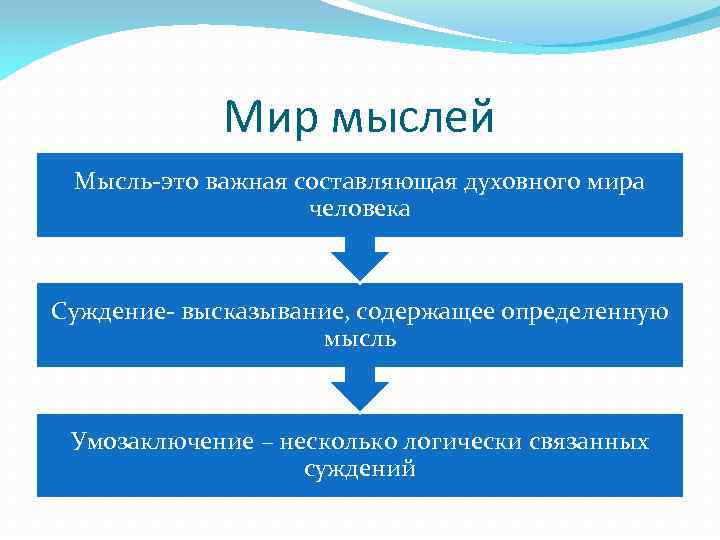 Мир мыслей

Мысль-это важная составляющая духовного мира человека

Суждение- высказывание, содержащее определенную мысль

Умозаключение – несколько логически связанных суждений